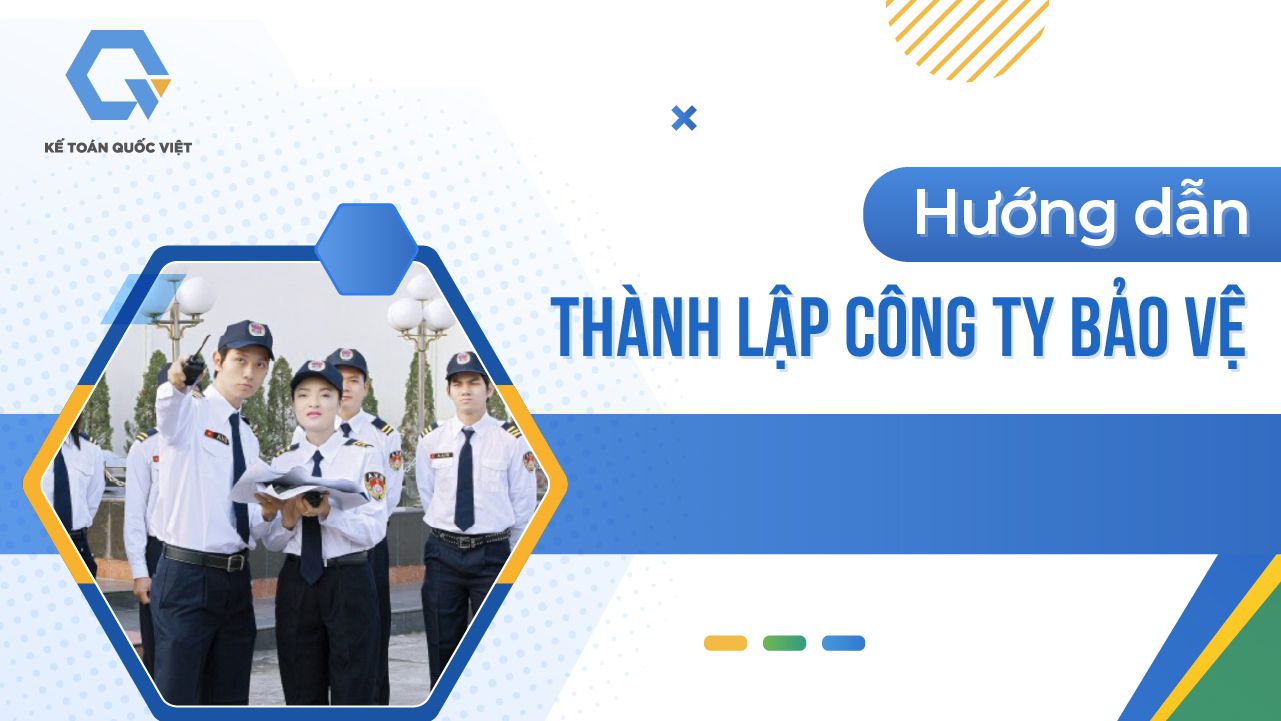 KẾ TOÁN QUỐC VIỆT

Hướng dẫn

THÀNH LẬP CÔNG TY BẢO VỆ